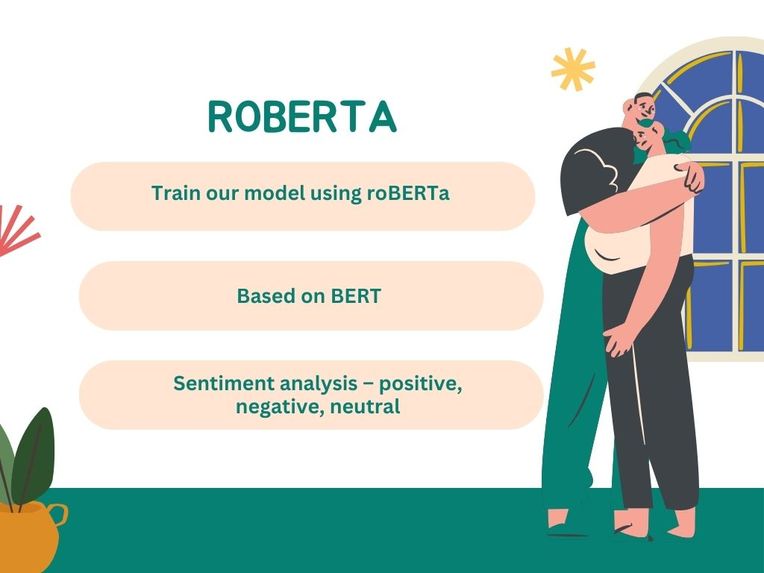 ROBERTA

Train our model using roBERTa

Based on BERT

Sentiment analysis – positive, negative, neutral